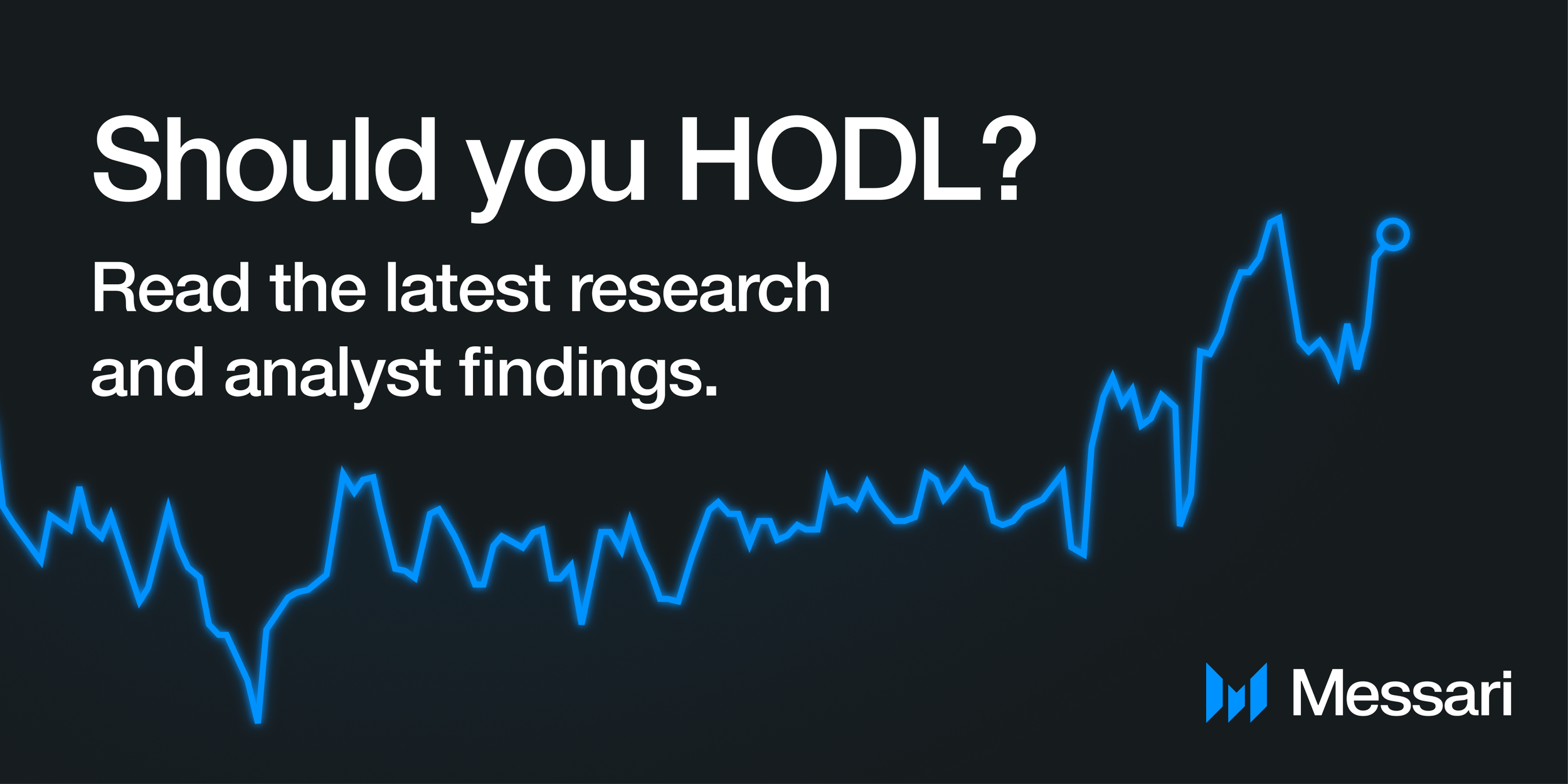 Should you HODL?

Read the latest research and analyst findings.

Messari